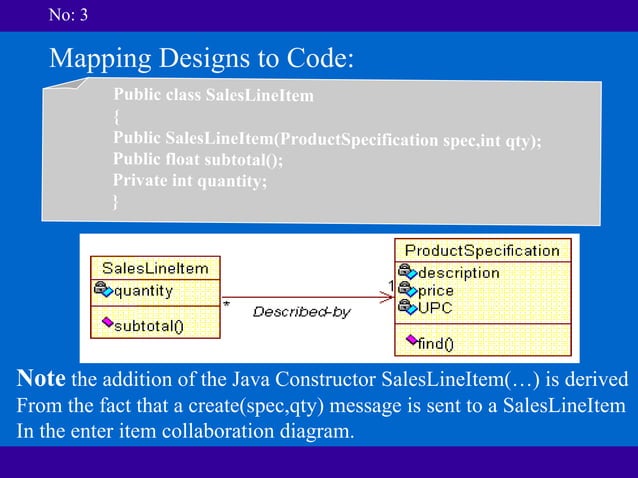 No: 3

Mapping Designs to Code:

Public class SalesLineItem
{
Public SalesLineItem(ProductSpecification spec,int qty);
Public float subtotal();
Private int quantity;
}

SalesLineItem
quantity
subtotal()

*
Described-by
1

ProductSpecification
description
price
UPC
find()

Note the addition of the Java Constructor SalesLineItem(…) is derived From the fact that a create(spec,qty) message is sent to a SalesLineItem In the enter item collaboration diagram.